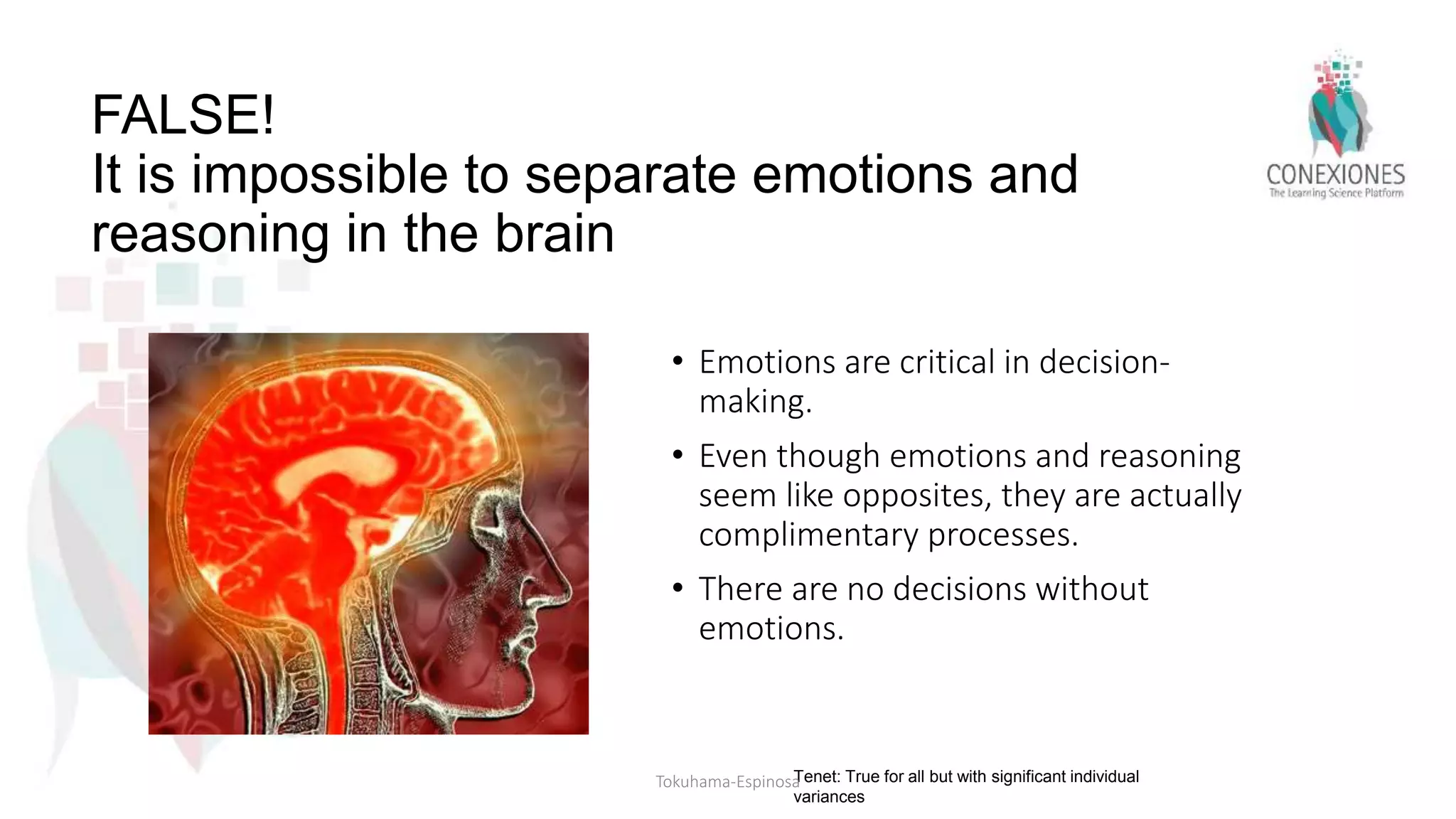 FALSE!
It is impossible to separate emotions and reasoning in the brain

CONEXIONES
The Learning Science Platform

• Emotions are critical in decision-making.
• Even though emotions and reasoning seem like opposites, they are actually complimentary processes.
• There are no decisions without emotions.

Tokuhama-Espinosa

Tenet: True for all but with significant individual variances